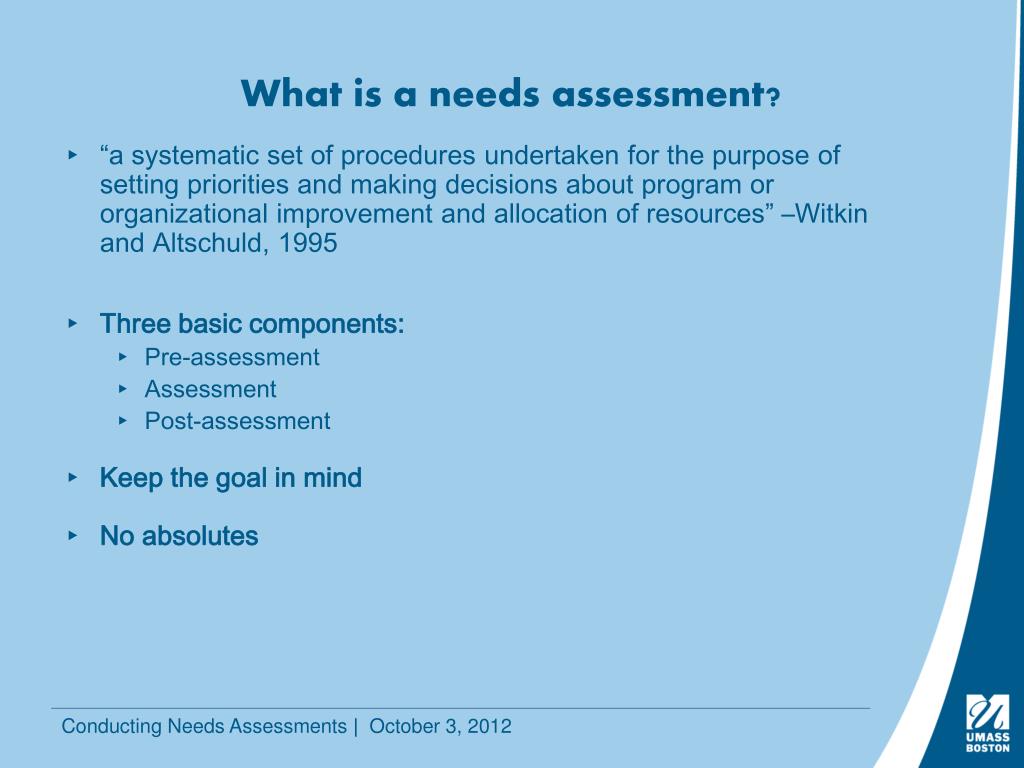 What is a needs assessment?

‣ “a systematic set of procedures undertaken for the purpose of setting priorities and making decisions about program or organizational improvement and allocation of resources” –Witkin and Altschuld, 1995

‣ Three basic components:
‣ Pre-assessment
‣ Assessment
‣ Post-assessment

‣ Keep the goal in mind

‣ No absolutes

Conducting Needs Assessments | October 3, 2012

UMASS BOSTON